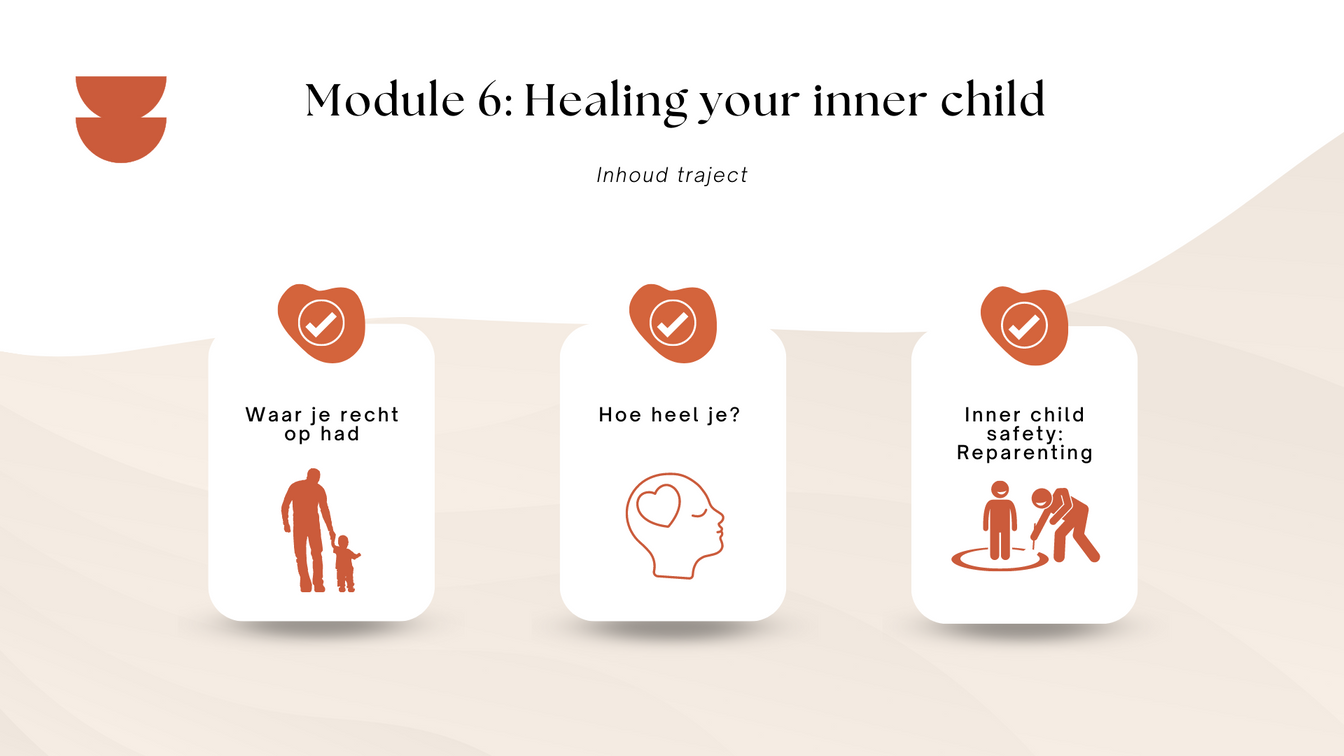 Module 6: Healing your inner child

Inhoud traject

Waar je recht op had

Hoe heel je?

Inner child safety: Reparenting